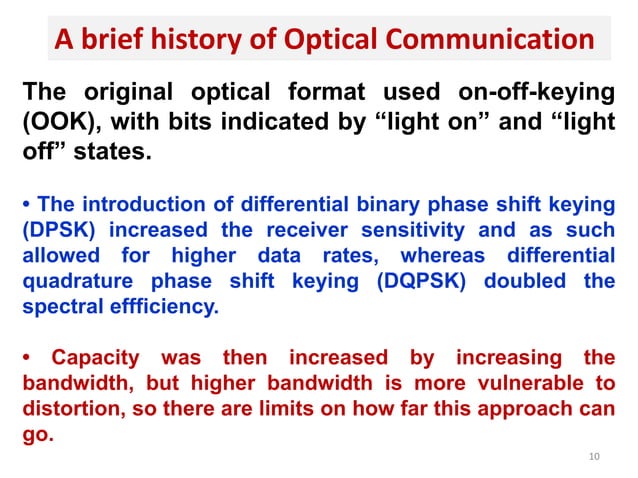 A brief history of Optical Communication

The original optical format used on-off-keying (OOK), with bits indicated by “light on” and “light off” states.

• The introduction of differential binary phase shift keying (DPSK) increased the receiver sensitivity and as such allowed for higher data rates, whereas differential quadrature phase shift keying (DQPSK) doubled the spectral effficiency.

• Capacity was then increased by increasing the bandwidth, but higher bandwidth is more vulnerable to distortion, so there are limits on how far this approach can go.

10